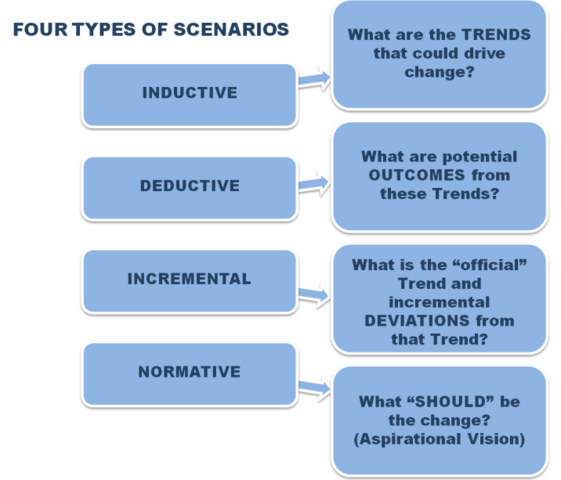 FOUR TYPES OF SCENARIOS

INDUCTIVE

What are the TRENDS that could drive change?

DEDUCTIVE

What are potential OUTCOMES from these Trends?

INCREMENTAL

What is the “official” Trend and incremental DEVIATIONS from that Trend?

NORMATIVE

What “SHOULD” be the change? (Aspirational Vision)